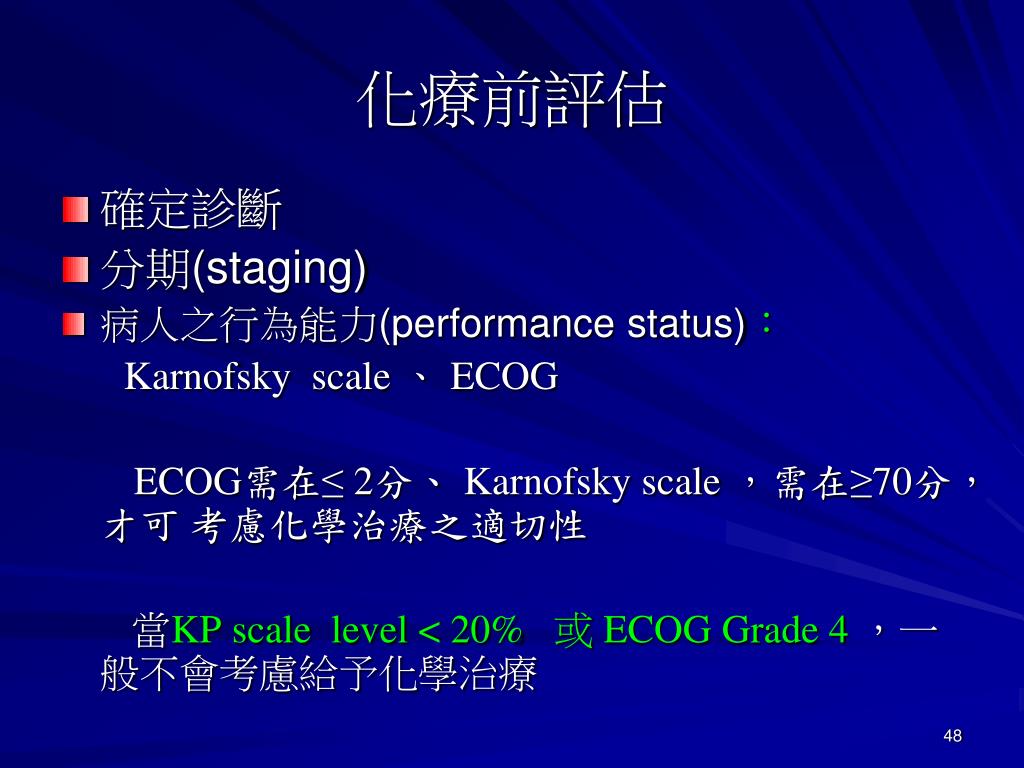 化療前評估

確定診斷

分期(staging)

病人之行為能力(performance status)：
Karnofsky scale 、 ECOG

ECOG需在≤ 2分、 Karnofsky scale ，需在≥70分，才可 考慮化學治療之適切性

當KP scale level < 20% 或 ECOG Grade 4 ，一般不會考慮給予化學治療

48